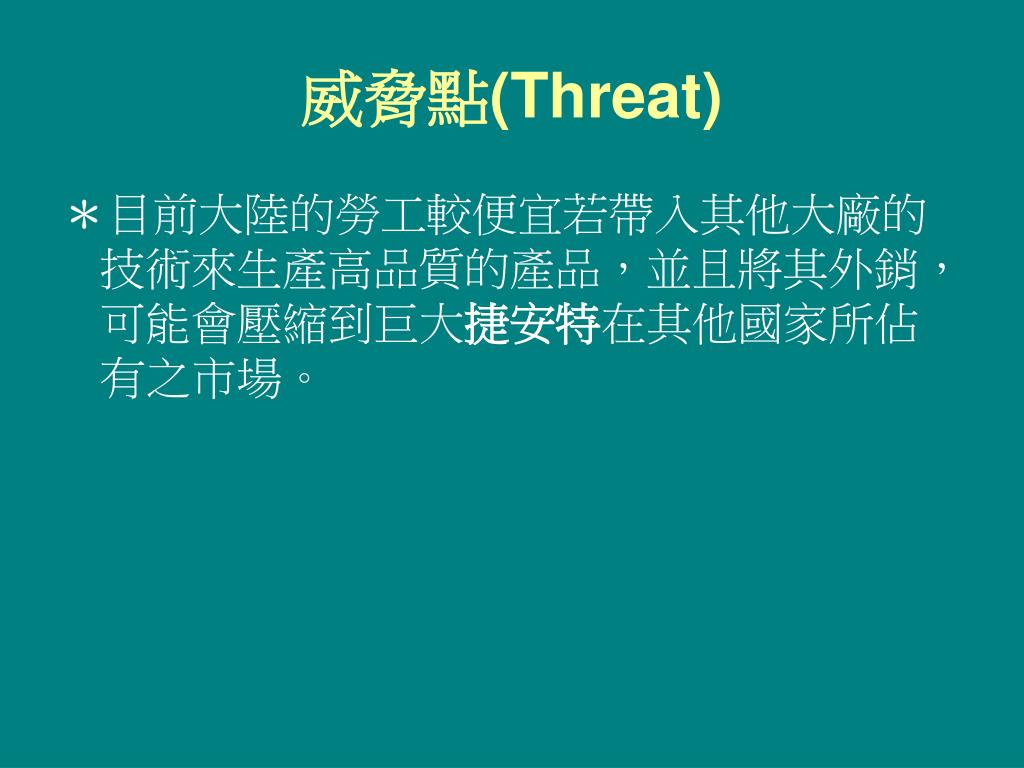 威脅點(Threat)

＊目前大陸的勞工較便宜若帶入其他大廠的技術來生產高品質的產品，並且將其外銷，可能會壓縮到巨大捷安特在其他國家所佔有之市場。